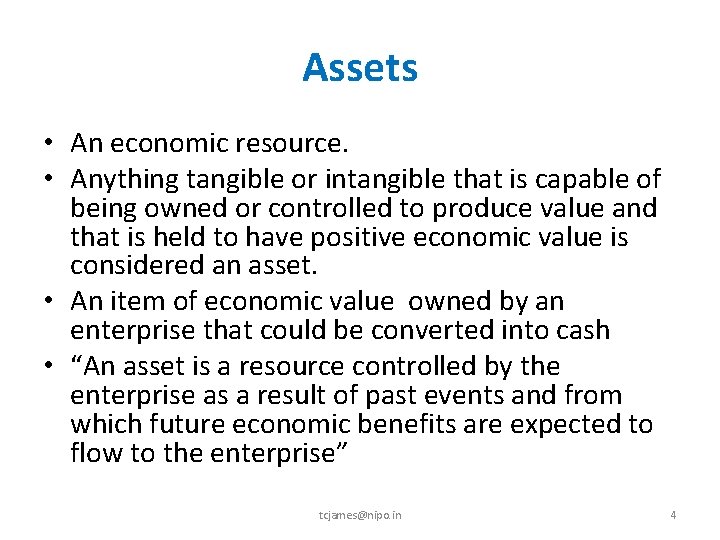 Assets

• An economic resource.
• Anything tangible or intangible that is capable of being owned or controlled to produce value and that is held to have positive economic value is considered an asset.
• An item of economic value owned by an enterprise that could be converted into cash
• “An asset is a resource controlled by the enterprise as a result of past events and from which future economic benefits are expected to flow to the enterprise”

tcjames@nipo.in

4